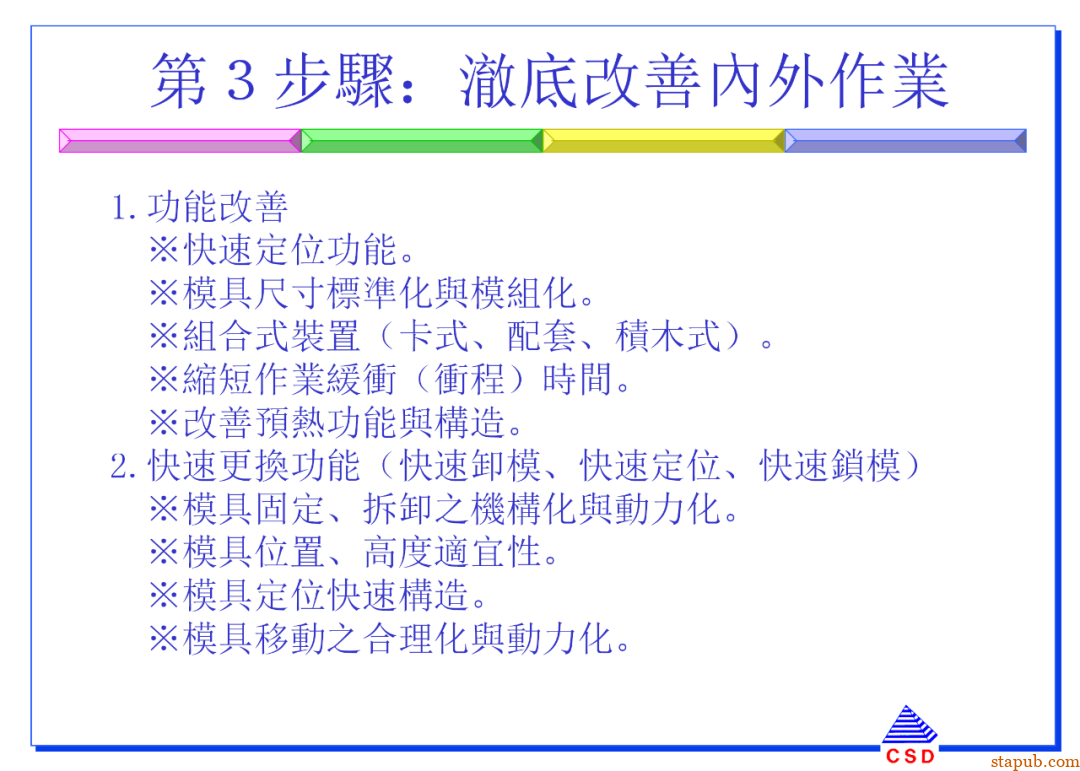 第 3 步驟：澈底改善內外作業

1. 功能改善
※快速定位功能。
※模具尺寸標準化與模組化。
※組合式裝置（卡式、配套、積木式）。
※縮短作業緩衝（衝程）時間。
※改善預熱功能與構造。
2. 快速更換功能（快速卸模、快速定位、快速鎖模）
※模具固定、拆卸之機構化與動力化。
※模具位置、高度適宜性。
※模具定位快速構造。
※模具移動之合理化與動力化。

CSD

stapub.com